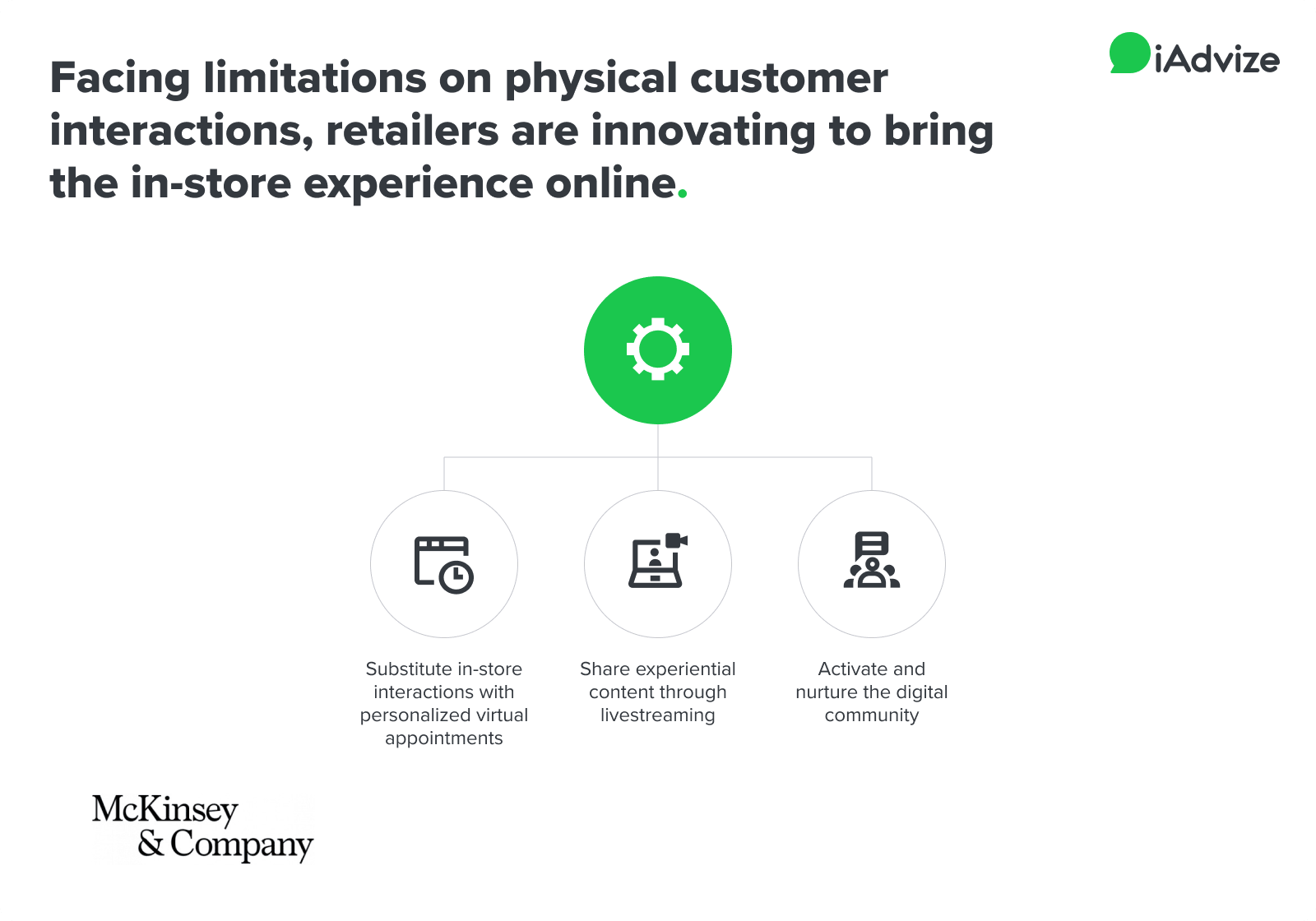 iAdvize

Facing limitations on physical customer interactions, retailers are innovating to bring the in-store experience online.

Substitute in-store interactions with personalized virtual appointments

Share experiential content through livestreaming

Activate and nurture the digital community

McKinsey & Company